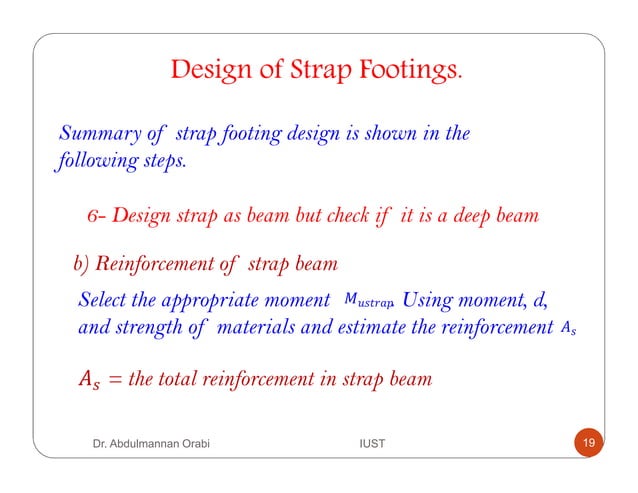 Design of Strap Footings.

Summary of strap footing design is shown in the following steps.

6- Design strap as beam but check if it is a deep beam

b) Reinforcement of strap beam

Select the appropriate moment $M_{ustrap}$. Using moment, d, and strength of materials and estimate the reinforcement $A_s$

$A_s$ = the total reinforcement in strap beam

Dr. Abdulmannan Orabi

IUST

19